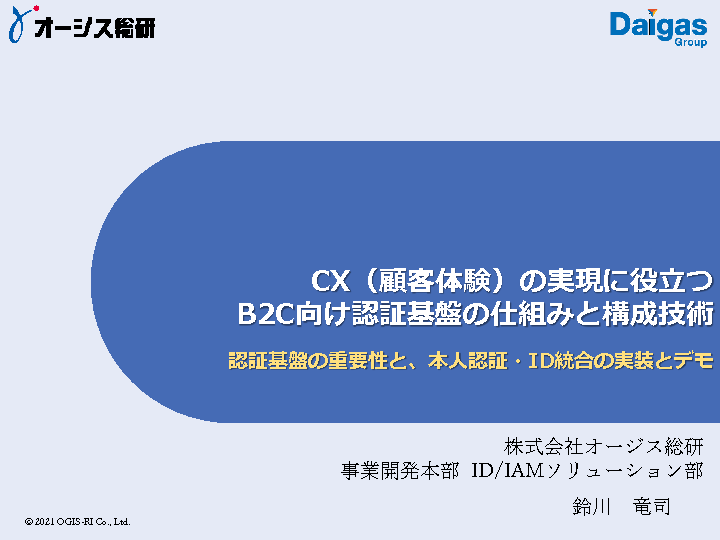 オージス総研

Daigas Group

CX（顧客体験）の実現に役立つ
B2C向け認証基盤の仕組みと構成技術

認証基盤の重要性と、本人認証・ID統合の実装とデモ

株式会社オージス総研
事業開発本部 ID/IAMソリューション部

鈴川 竜司

© 2021 OGIS-RI Co., Ltd.